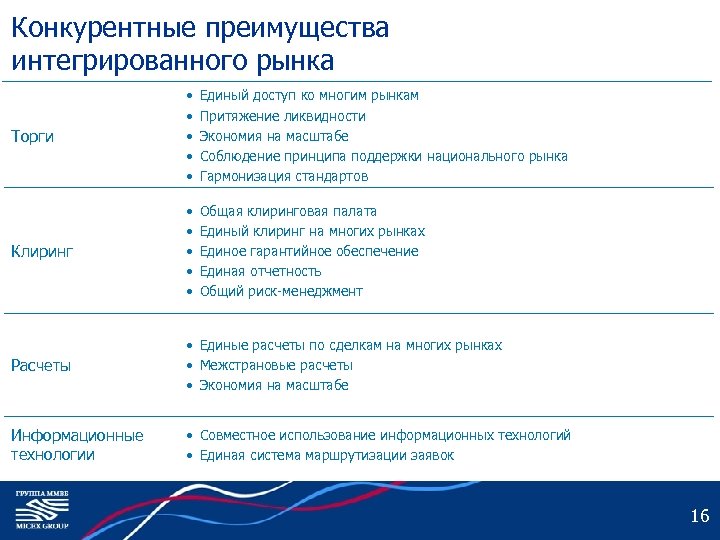 Конкурентные преимущества интегрированного рынка

Торги

• Единый доступ ко многим рынкам
• Притяжение ликвидности
• Экономия на масштабе
• Соблюдение принципа поддержки национального рынка
• Гармонизация стандартов

Клиринг

• Общая клиринговая палата
• Единый клиринг на многих рынках
• Единое гарантийное обеспечение
• Единая отчетность
• Общий риск-менеджмент

Расчеты

• Единые расчеты по сделкам на многих рынках
• Межстрановые расчеты
• Экономия на масштабе

Информационные технологии

• Совместное использование информационных технологий
• Единая система маршрутизации заявок

ГРУППА ММВБ
MICEX GROUP

16